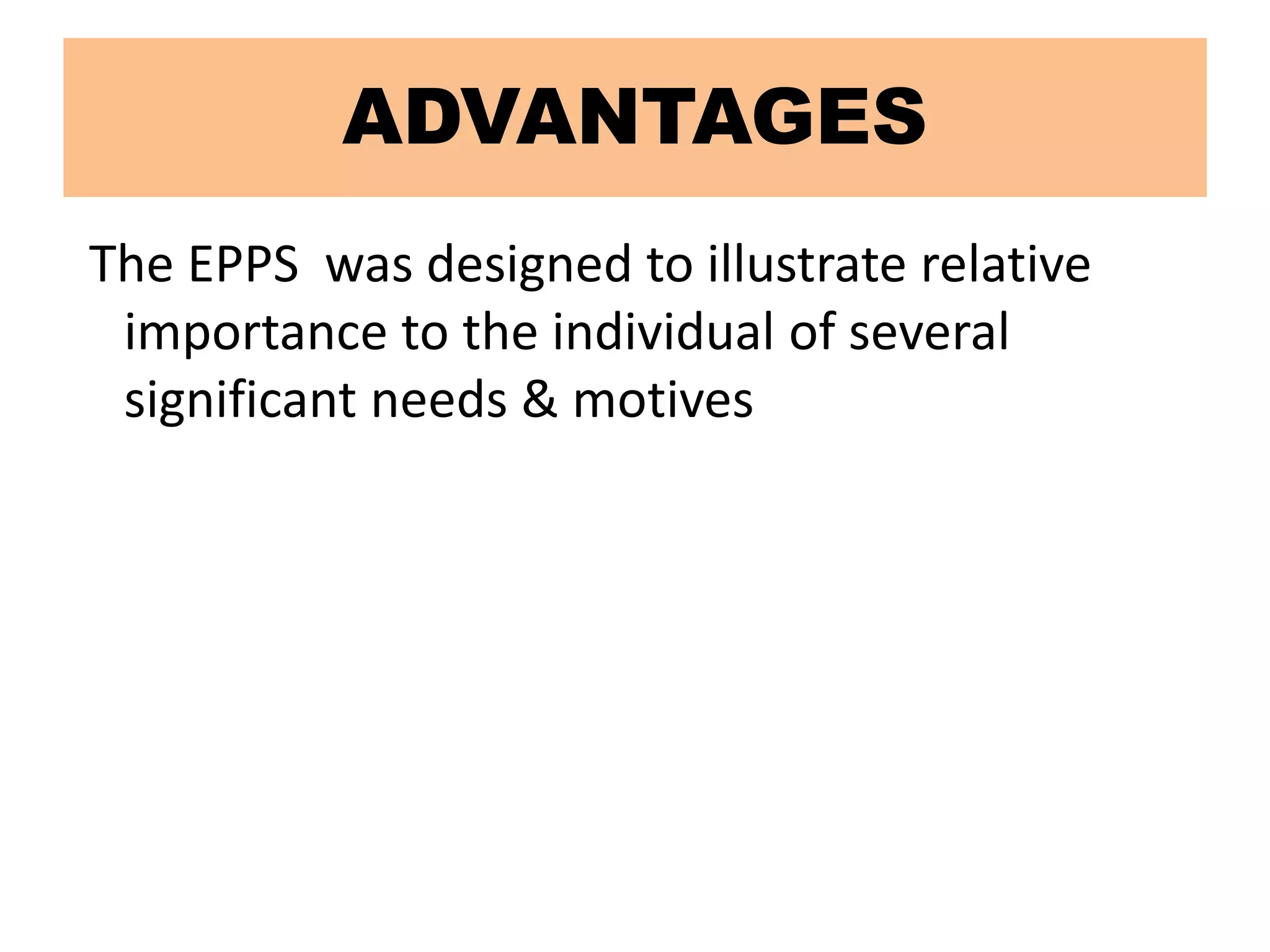 ADVANTAGES

The EPPS  was designed to illustrate relative importance to the individual of several significant needs & motives